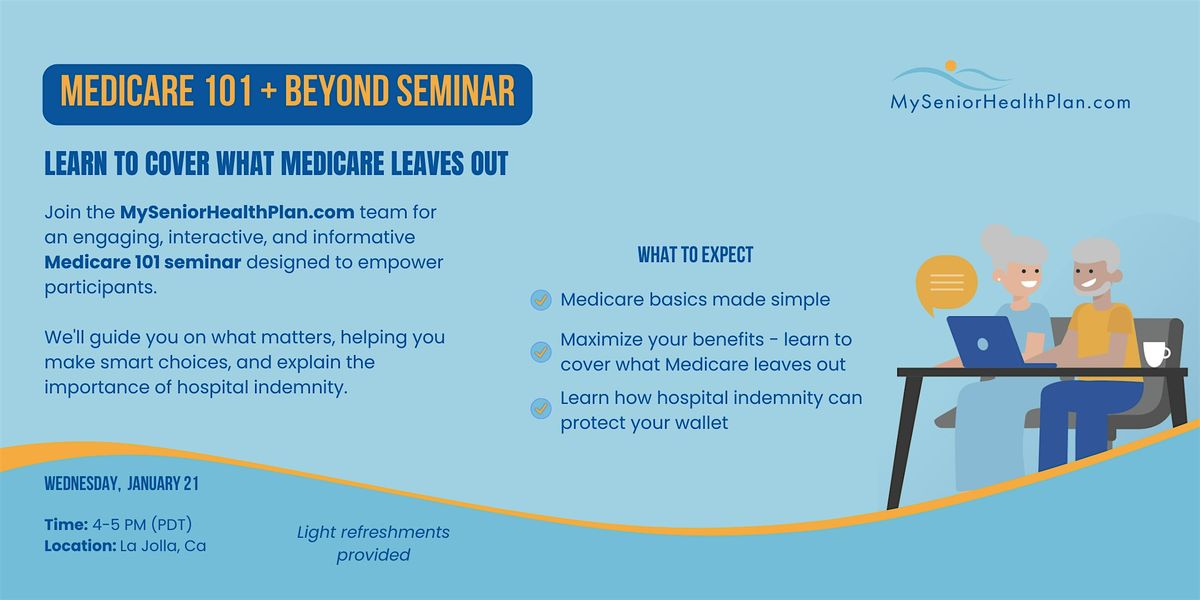 MEDICARE 101 + BEYOND SEMINAR

MySeniorHealthPlan.com

LEARN TO COVER WHAT MEDICARE LEAVES OUT

Join the MySeniorHealthPlan.com team for an engaging, interactive, and informative Medicare 101 seminar designed to empower participants.

We'll guide you on what matters, helping you make smart choices, and explain the importance of hospital indemnity.

WHAT TO EXPECT

Medicare basics made simple

Maximize your benefits - learn to cover what Medicare leaves out

Learn how hospital indemnity can protect your wallet

WEDNESDAY, JANUARY 21

Time: 4-5 PM (PDT)
Location: La Jolla, Ca

Light refreshments provided